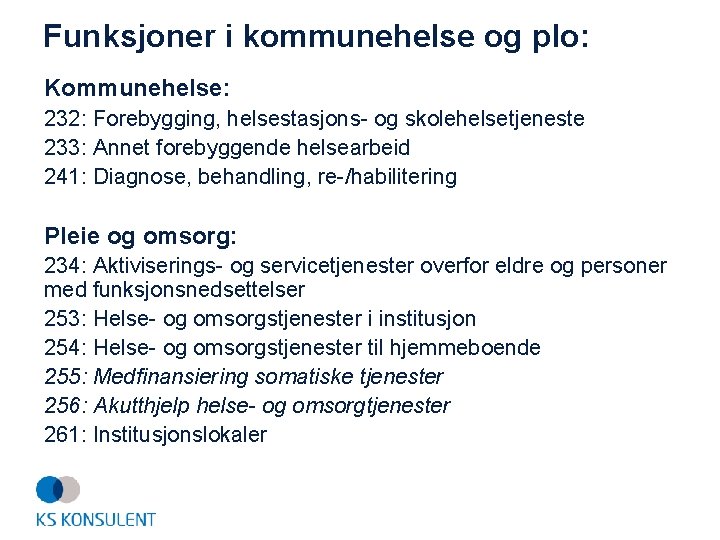 Funksjoner i kommunehelse og plo:

Kommunehelse:
232: Forebygging, helsestasjons- og skolehelsetjeneste
233: Annet forebyggende helsearbeid
241: Diagnose, behandling, re-/habilitering

Pleie og omsorg:
234: Aktiviserings- og servicetjenester overfor eldre og personer med funksjonsnedsettelser
253: Helse- og omsorgstjenester i institusjon
254: Helse- og omsorgstjenester til hjemmeboende
255: Medfinansiering somatiske tjenester
256: Akutthjelp helse- og omsorgtjenester
261: Institusjonslokaler

KS KONSULENT